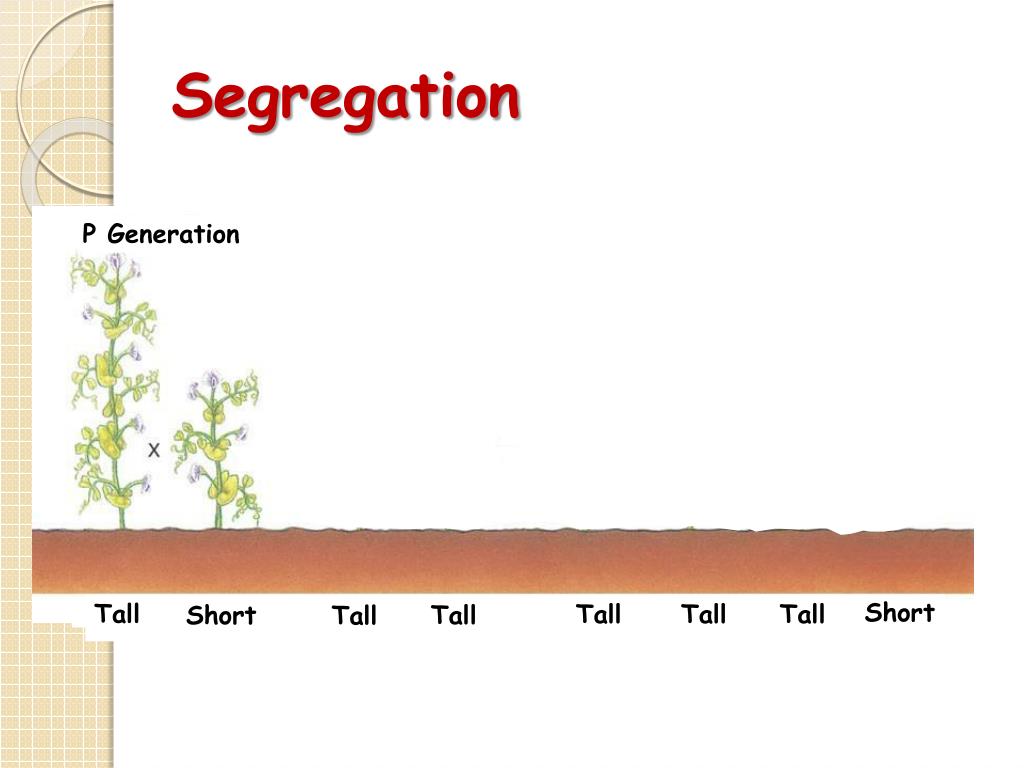 Segregation

P Generation

X

Tall Short Tall Tall Tall Tall Tall Short